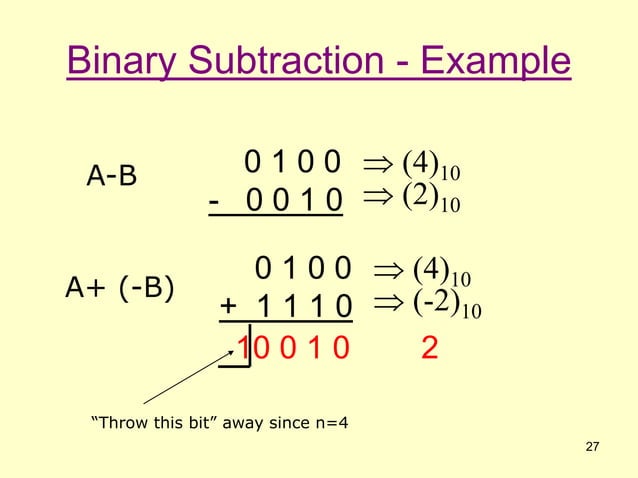 Binary Subtraction - Example

A-B

0 1 0 0 $\Rightarrow (4)_{10}$
- 0 0 1 0 $\Rightarrow (2)_{10}$

A+ (-B)

0 1 0 0 $\Rightarrow (4)_{10}$
+ 1 1 1 0 $\Rightarrow (-2)_{10}$
1 0 0 1 0 2

"Throw this bit" away since n=4

27